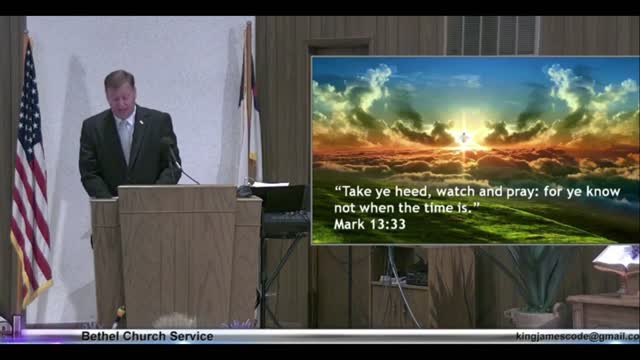 “Take ye heed, watch and pray: for ye know not when the time is.”
Mark 13:33

Bethel Church Service
kingjamescode@gmail.com